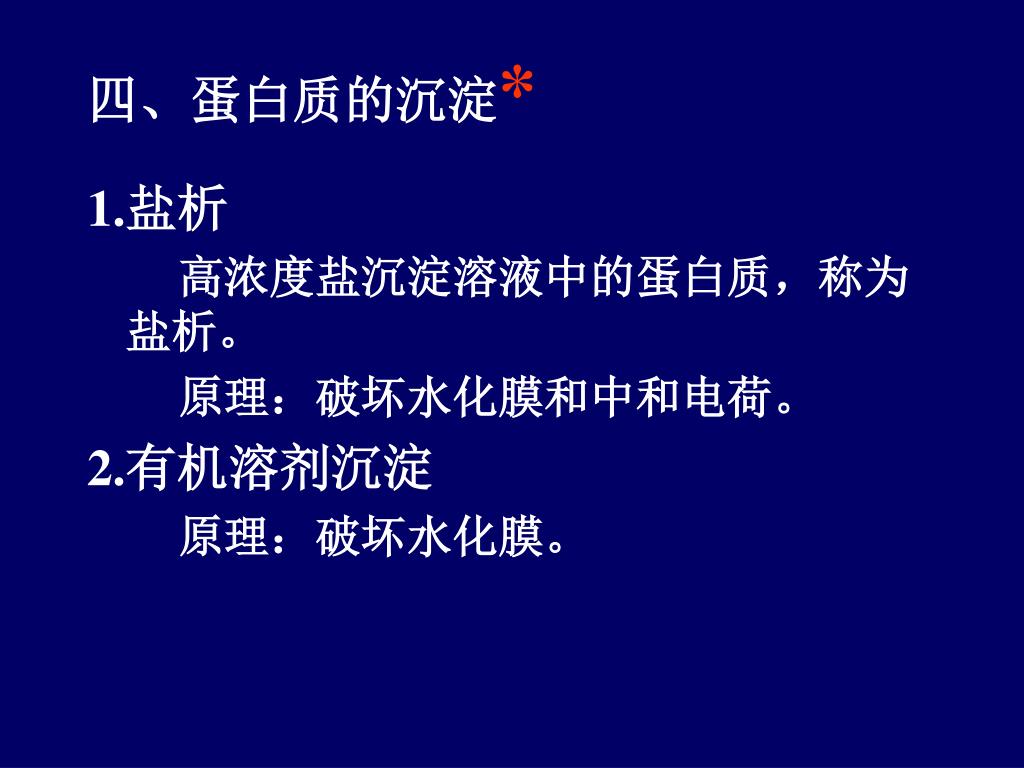 四、蛋白质的沉淀*

1.盐析

高浓度盐沉淀溶液中的蛋白质，称为盐析。

原理：破坏水化膜和中和电荷。

2.有机溶剂沉淀

原理：破坏水化膜。